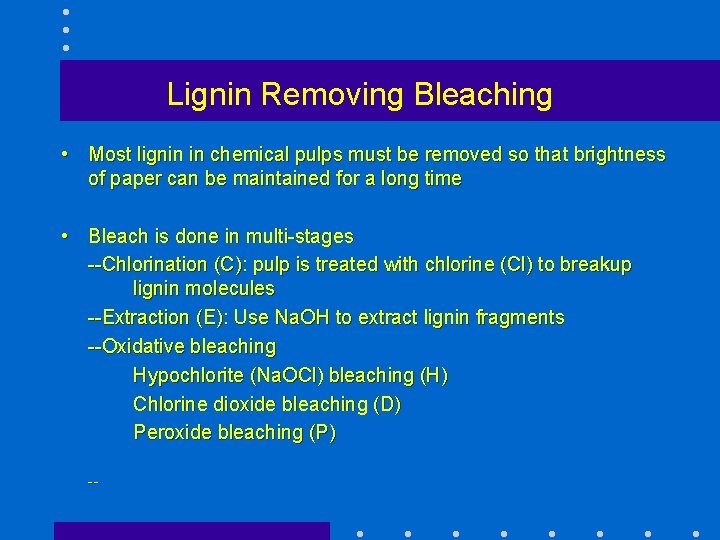 Lignin Removing Bleaching

• Most lignin in chemical pulps must be removed so that brightness of paper can be maintained for a long time

• Bleach is done in multi-stages

--Chlorination (C): pulp is treated with chlorine (Cl) to breakup lignin molecules

--Extraction (E): Use NaOH to extract lignin fragments

--Oxidative bleaching

Hypochlorite (NaOCl) bleaching (H)

Chlorine dioxide bleaching (D)

Peroxide bleaching (P)

--